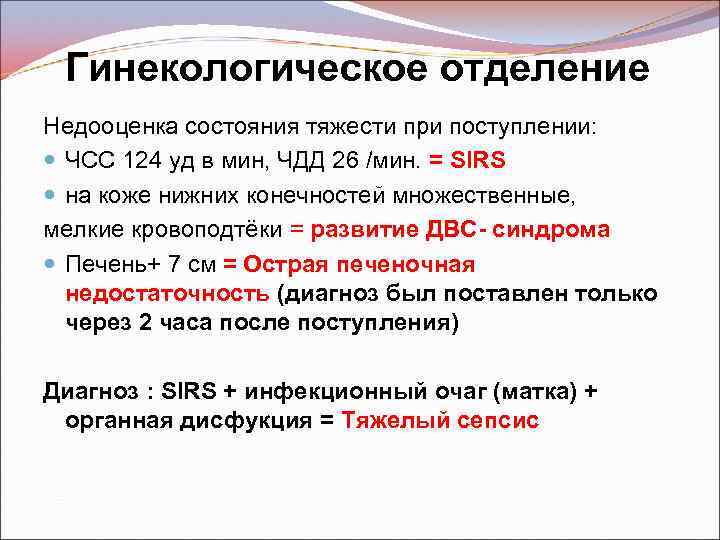 Гинекологическое отделение

Недооценка состояния тяжести при поступлении:

ЧСС 124 уд в мин, ЧДД 26 /мин. = SIRS

на коже нижних конечностей множественные,

мелкие кровоподтёки = развитие ДВС- синдрома

Печень+ 7 см = Острая печеночная недостаточность (диагноз был поставлен только через 2 часа после поступления)

Диагноз : SIRS + инфекционный очаг (матка) + органная дисфукция = Тяжелый сепсис